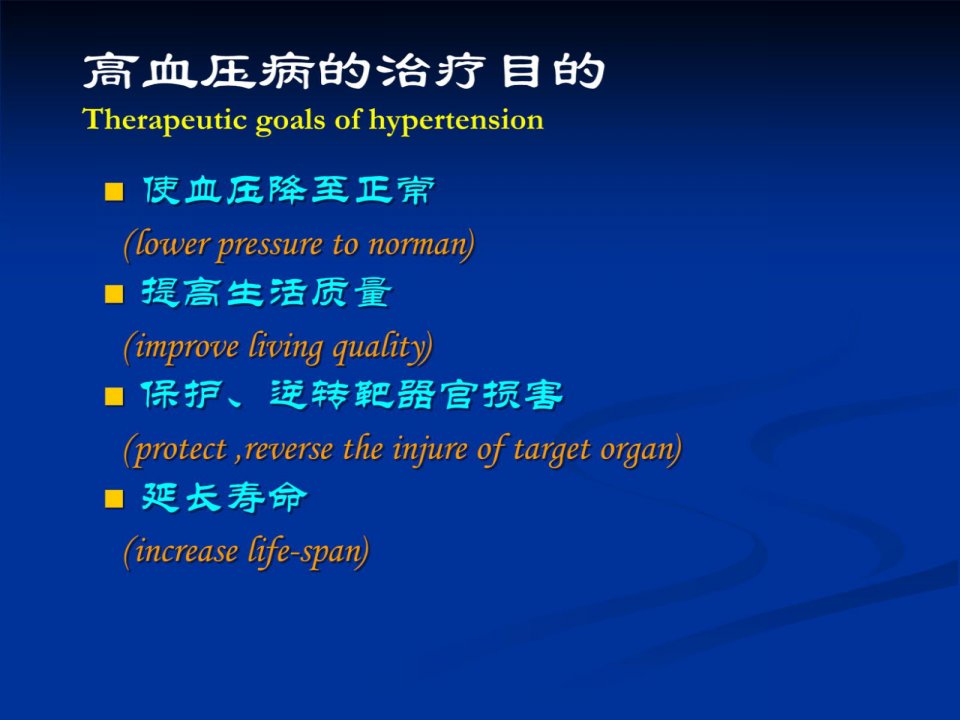 高血压病的治疗目的
Therapeutic goals of hypertension

■ 使血压降至正常
(lower pressure to norman)
■ 提高生活质量
(improve living quality)
■ 保护、逆转靶器官损害
(protect ,reverse the injure of target organ)
■ 延长寿命
(increase life-span)